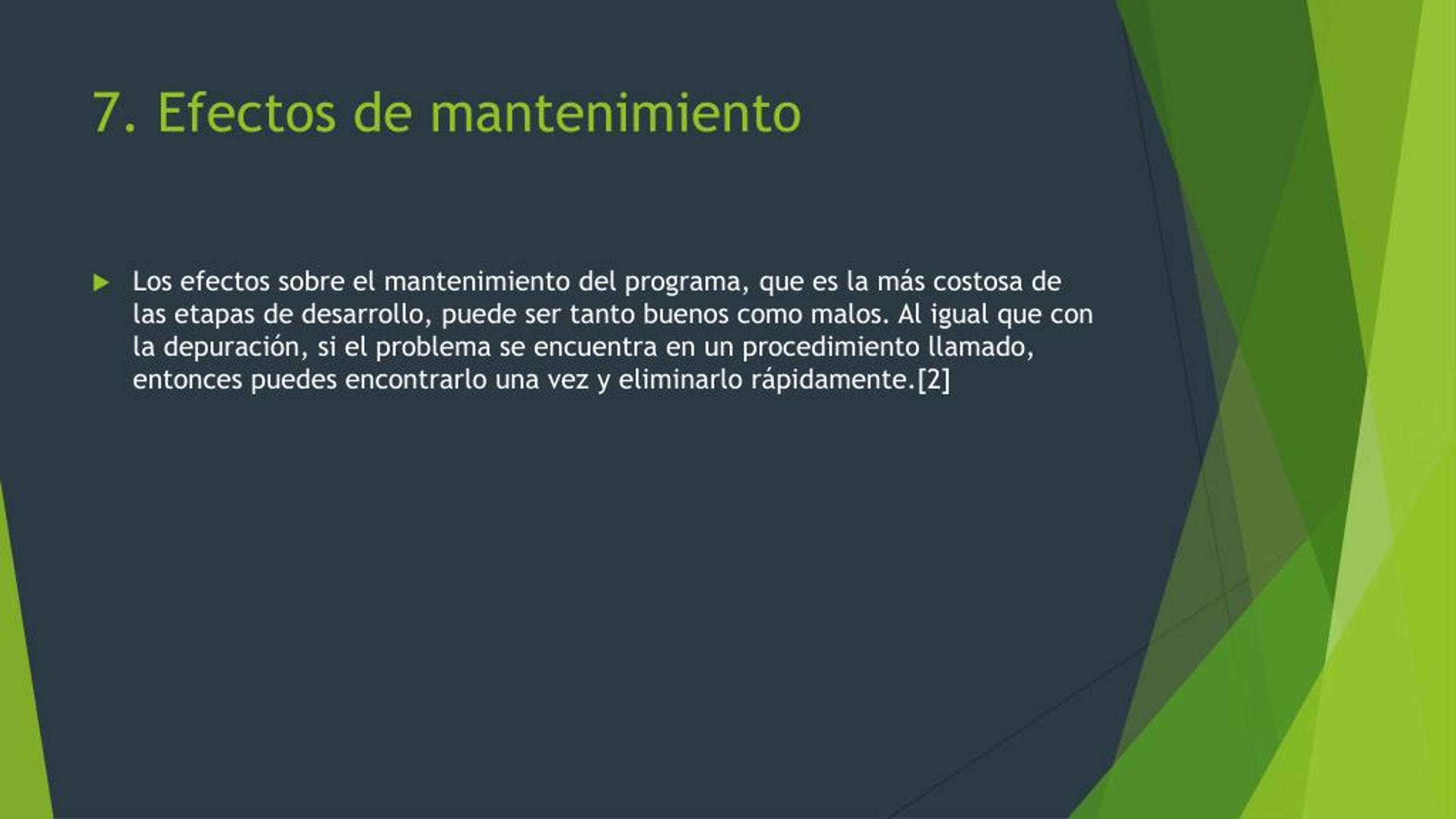 7. Efectos de mantenimiento

Los efectos sobre el mantenimiento del programa, que es la más costosa de las etapas de desarrollo, puede ser tanto buenos como malos. Al igual que con la depuración, si el problema se encuentra en un procedimiento llamado, entonces puedes encontrarlo una vez y eliminarlo rápidamente.[2]